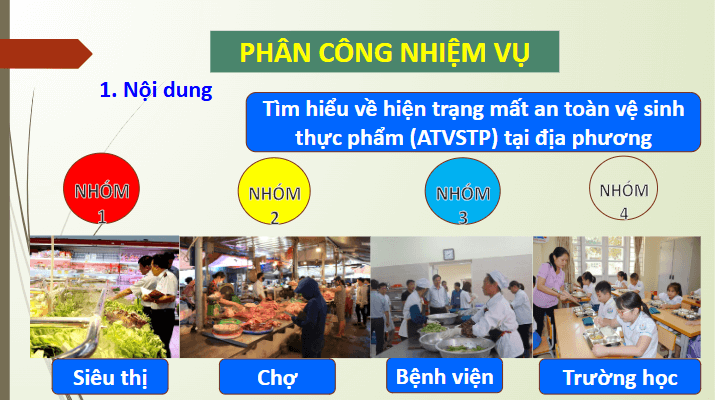 PHÂN CÔNG NHIỆM VỤ

1. Nội dung

Tìm hiểu về hiện trạng mất an toàn vệ sinh thực phẩm (ATVSTP) tại địa phương

NHÓM 1

NHÓM 2

NHÓM 3

NHÓM 4

Siêu thị

Chợ

Bệnh viện

Trường học